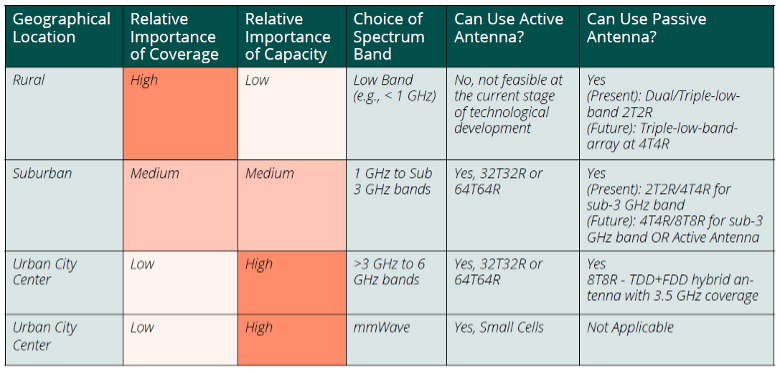 | Geographical Location | Relative Importance of Coverage | Relative Importance of Capacity | Choice of Spectrum Band | Can Use Active Antenna? | Can Use Passive Antenna? |
|---|---|---|---|---|---|
| Rural | High | Low | Low Band (e.g., < 1 GHz) | No, not feasible at the current stage of technological development | Yes (Present): Dual/Triple-low-band 2T2R (Future): Triple-low-band-array at 4T4R |
| Suburban | Medium | Medium | 1 GHz to Sub 3 GHz bands | Yes, 32T32R or 64T64R | Yes (Present): 2T2R/4T4R for sub-3 GHz band (Future): 4T4R/8T8R for sub-3 GHz band OR Active Antenna |
| Urban City Center | Low | High | >3 GHz to 6 GHz bands | Yes, 32T32R or 64T64R | Yes 8T8R - TDD+FDD hybrid antenna with 3.5 GHz coverage |
| Urban City Center | Low | High | mmWave | Yes, Small Cells | Not Applicable |